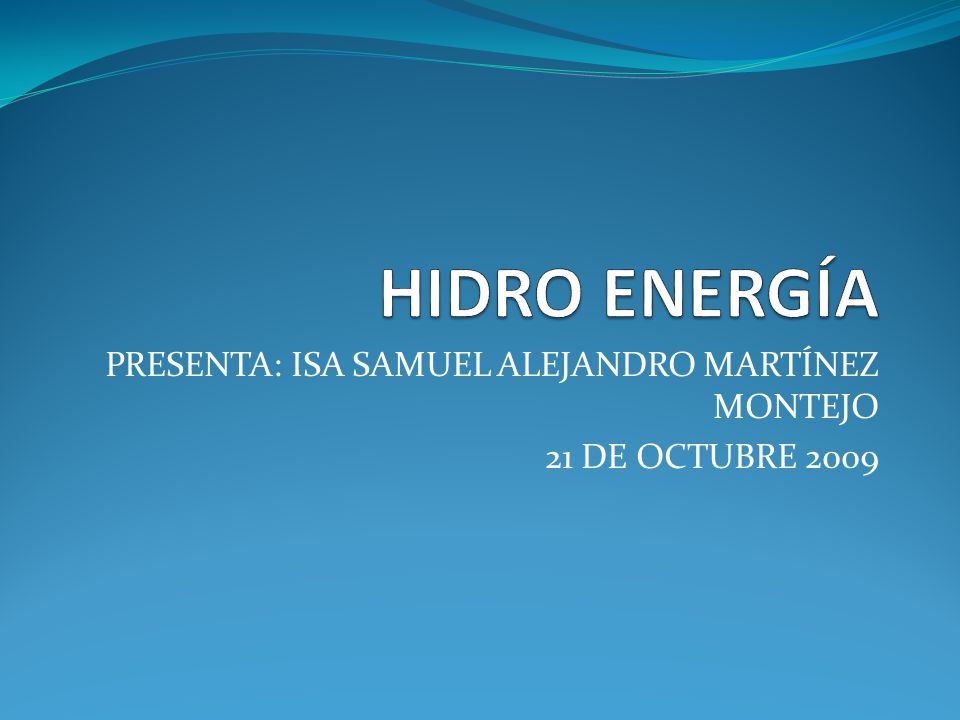 HIDRO ENERGÍA

PRESENTA: ISA SAMUEL ALEJANDRO MARTÍNEZ MONTEJO

21 DE OCTUBRE 2009